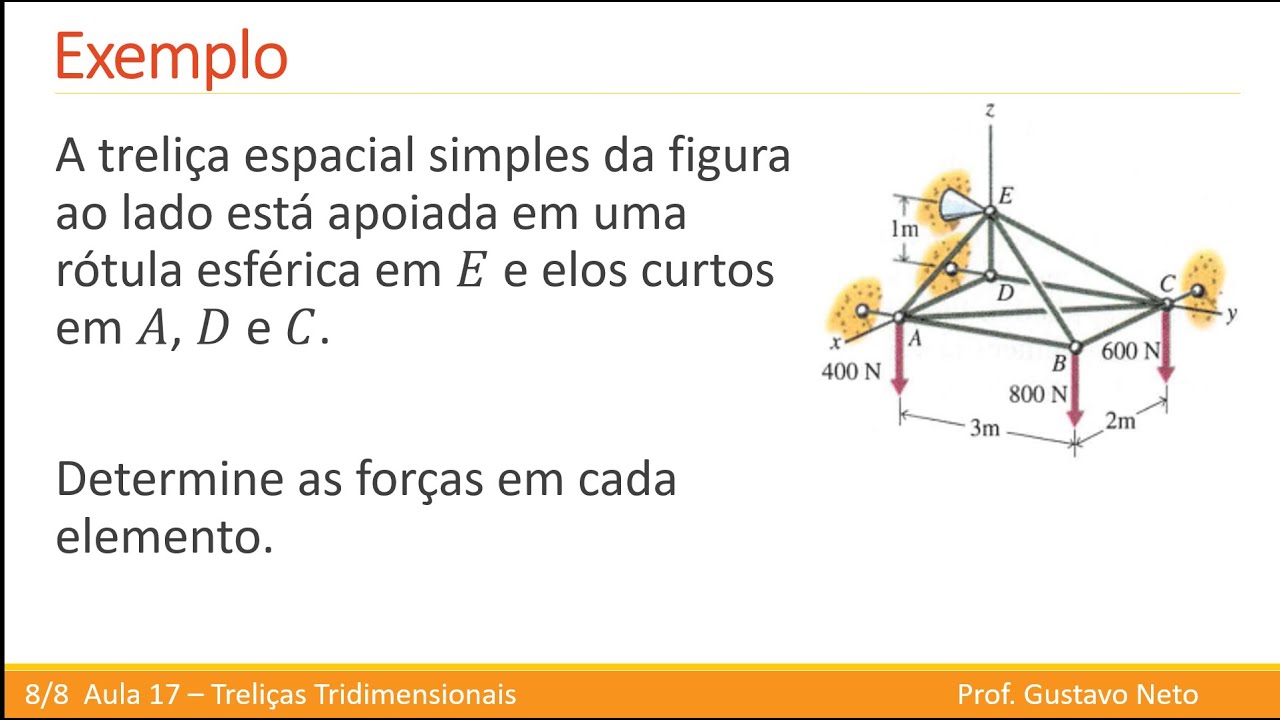 Exemplo

A treliça espacial simples da figura ao lado está apoiada em uma rótula esférica em $E$ e elos curtos em $A$, $D$ e $C$.

Determine as forças em cada elemento.

z
E
1m
D
C
y
x
A
B
400 N
800 N
600 N
3m
2m

8/8 Aula 17 – Treliças Tridimensionais
Prof. Gustavo Neto